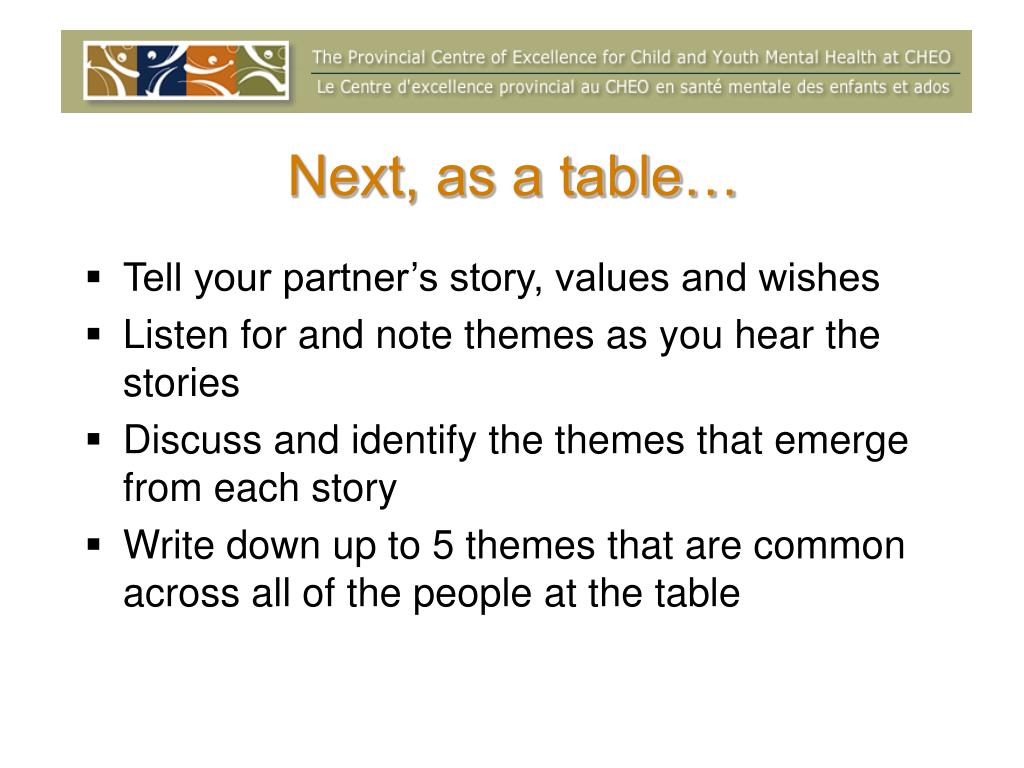 The Provincial Centre of Excellence for Child and Youth Mental Health at CHEO
Le Centre d'excellence provincial au CHEO en santé mentale des enfants et ados

Next, as a table…

▪ Tell your partner's story, values and wishes
▪ Listen for and note themes as you hear the stories
▪ Discuss and identify the themes that emerge from each story
▪ Write down up to 5 themes that are common across all of the people at the table